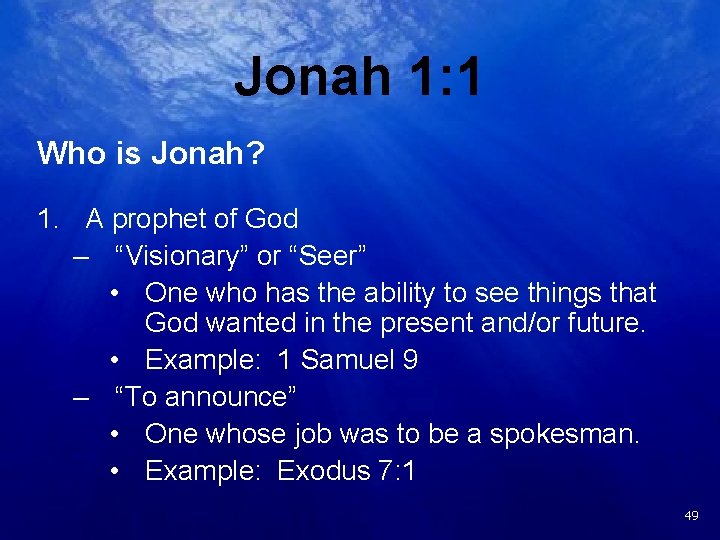 Jonah 1:1

Who is Jonah?

1. A prophet of God
– “Visionary” or “Seer”
• One who has the ability to see things that God wanted in the present and/or future.
• Example: 1 Samuel 9
– “To announce”
• One whose job was to be a spokesman.
• Example: Exodus 7:1

49